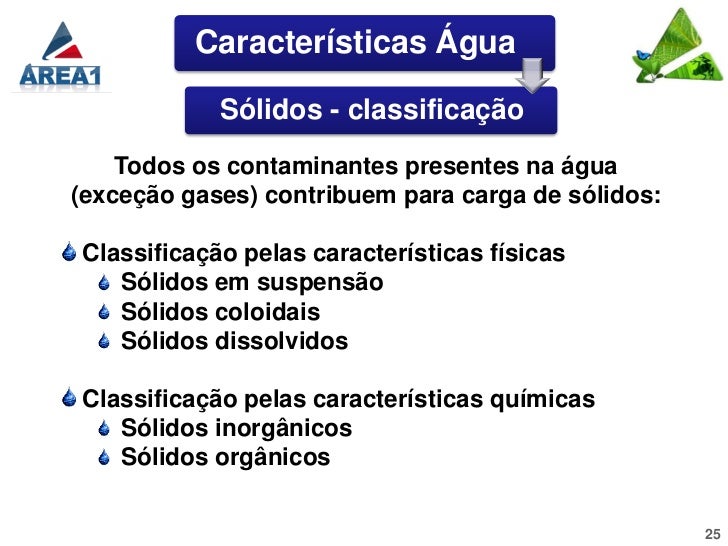 AREA1

Características Água

Sólidos - classificação

Todos os contaminantes presentes na água (exceção gases) contribuem para carga de sólidos:

Classificação pelas características físicas
Sólidos em suspensão
Sólidos coloidais
Sólidos dissolvidos

Classificação pelas características químicas
Sólidos inorgânicos
Sólidos orgânicos

25